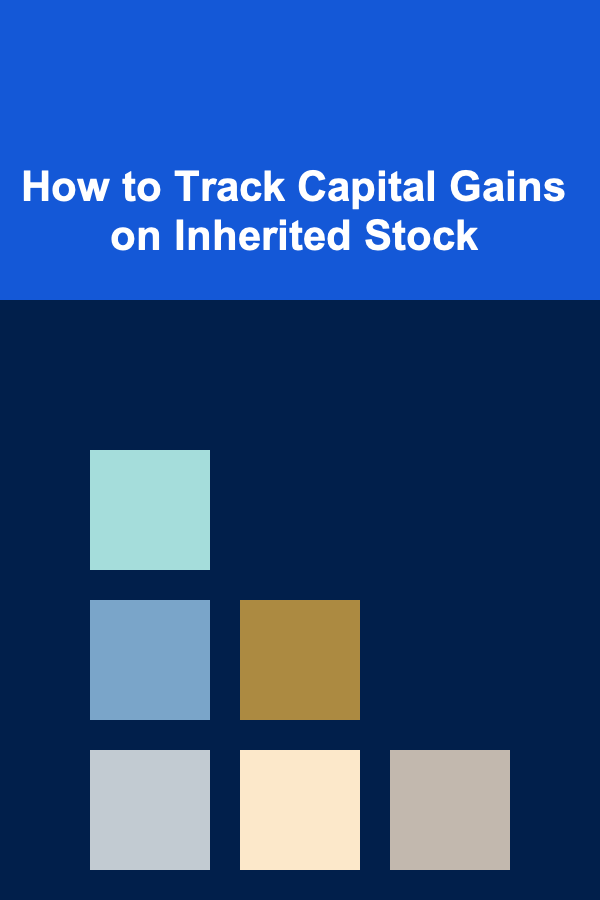 How to Track Capital Gains on Inherited Stock